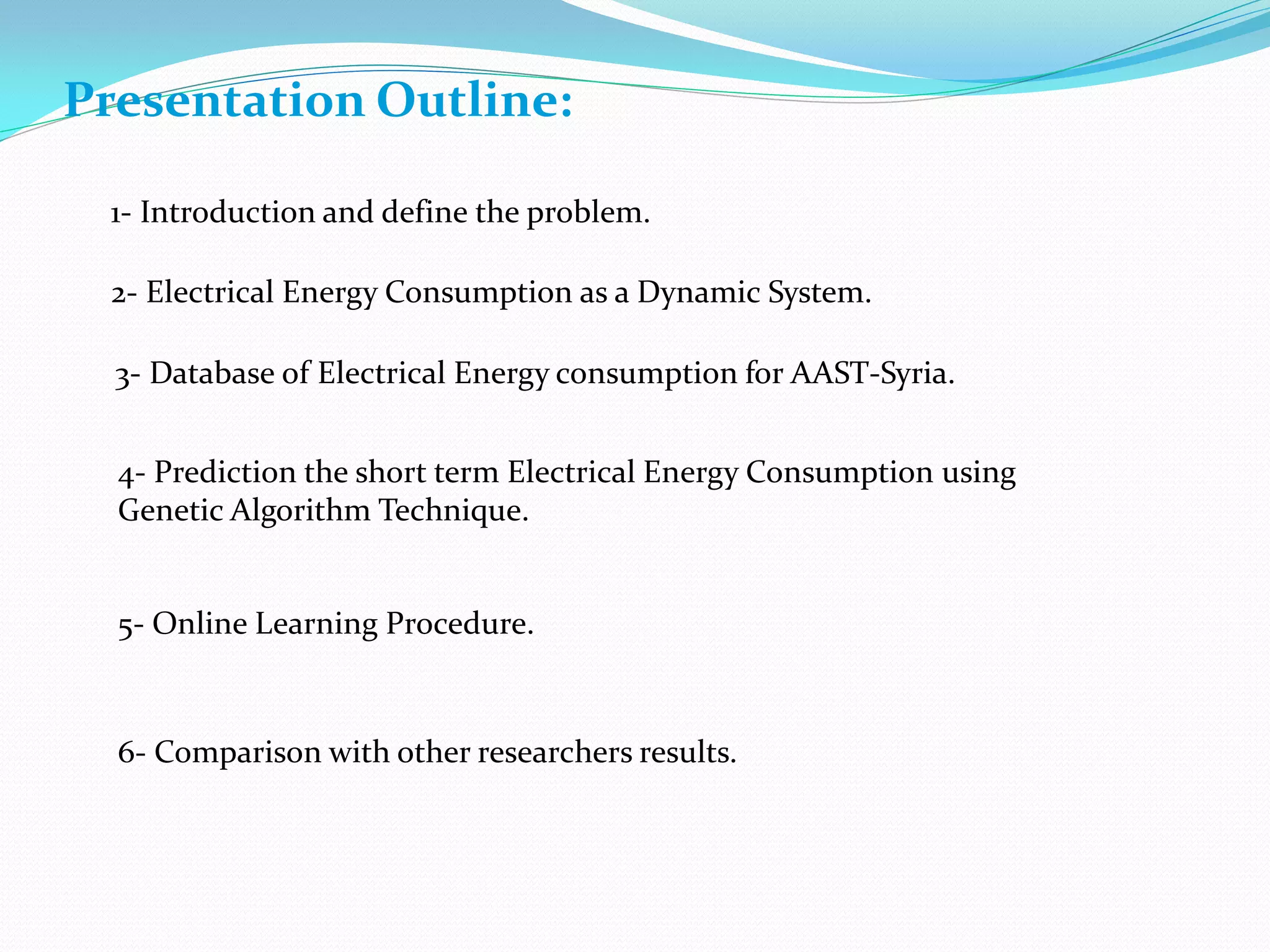 Presentation Outline:

1- Introduction and define the problem.

2- Electrical Energy Consumption as a Dynamic System.

3- Database of Electrical Energy consumption for AAST-Syria.

4- Prediction the short term Electrical Energy Consumption using Genetic Algorithm Technique.

5- Online Learning Procedure.

6- Comparison with other researchers results.